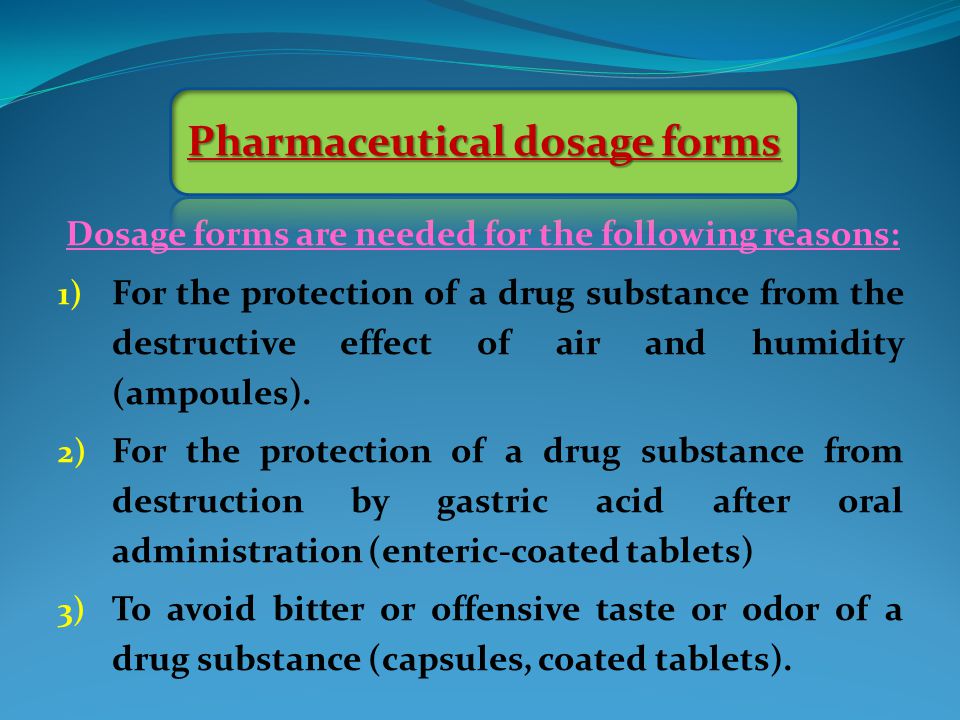 Pharmaceutical dosage forms

Dosage forms are needed for the following reasons:

1) For the protection of a drug substance from the destructive effect of air and humidity (ampoules).

2) For the protection of a drug substance from destruction by gastric acid after oral administration (enteric-coated tablets)

3) To avoid bitter or offensive taste or odor of a drug substance (capsules, coated tablets).